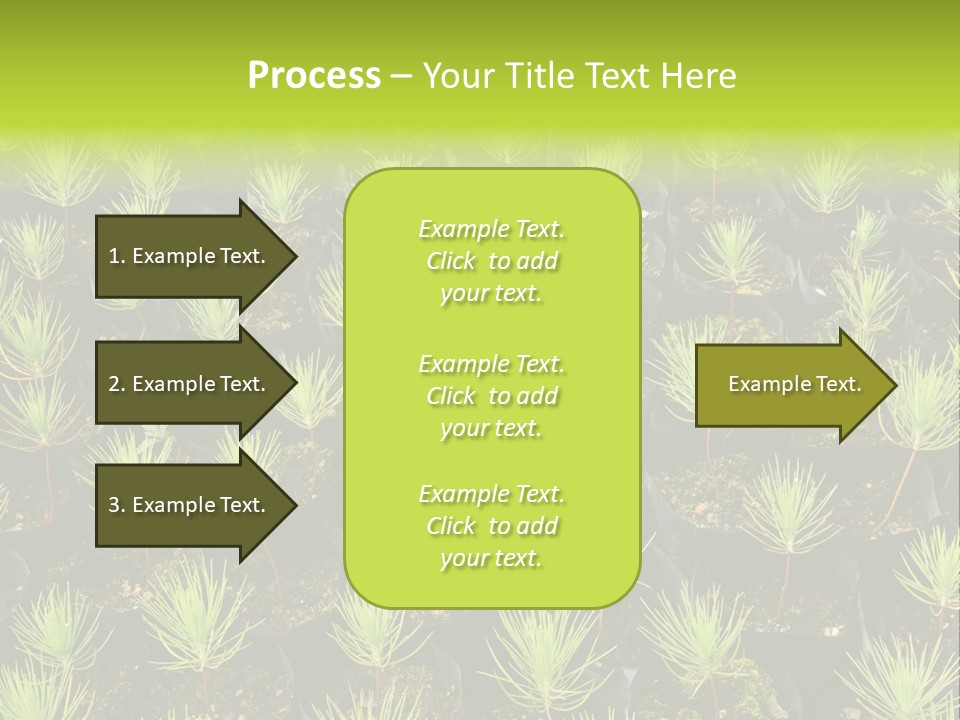 Process – Your Title Text Here

1. Example Text.

2. Example Text.

3. Example Text.

Example Text. Click to add your text.

Example Text. Click to add your text.

Example Text. Click to add your text.

Example Text.